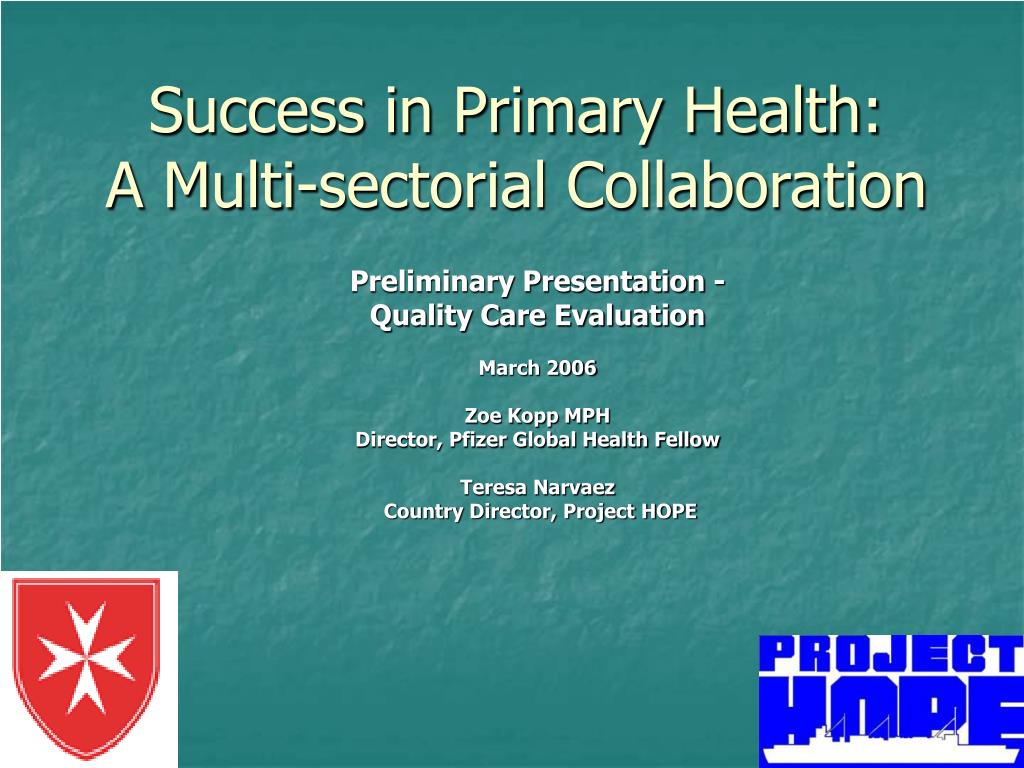 Success in Primary Health:
A Multi-sectorial Collaboration

Preliminary Presentation -
Quality Care Evaluation

March 2006

Zoe Kopp MPH
Director, Pfizer Global Health Fellow

Teresa Narvaez
Country Director, Project HOPE

PROJECT
HOPE